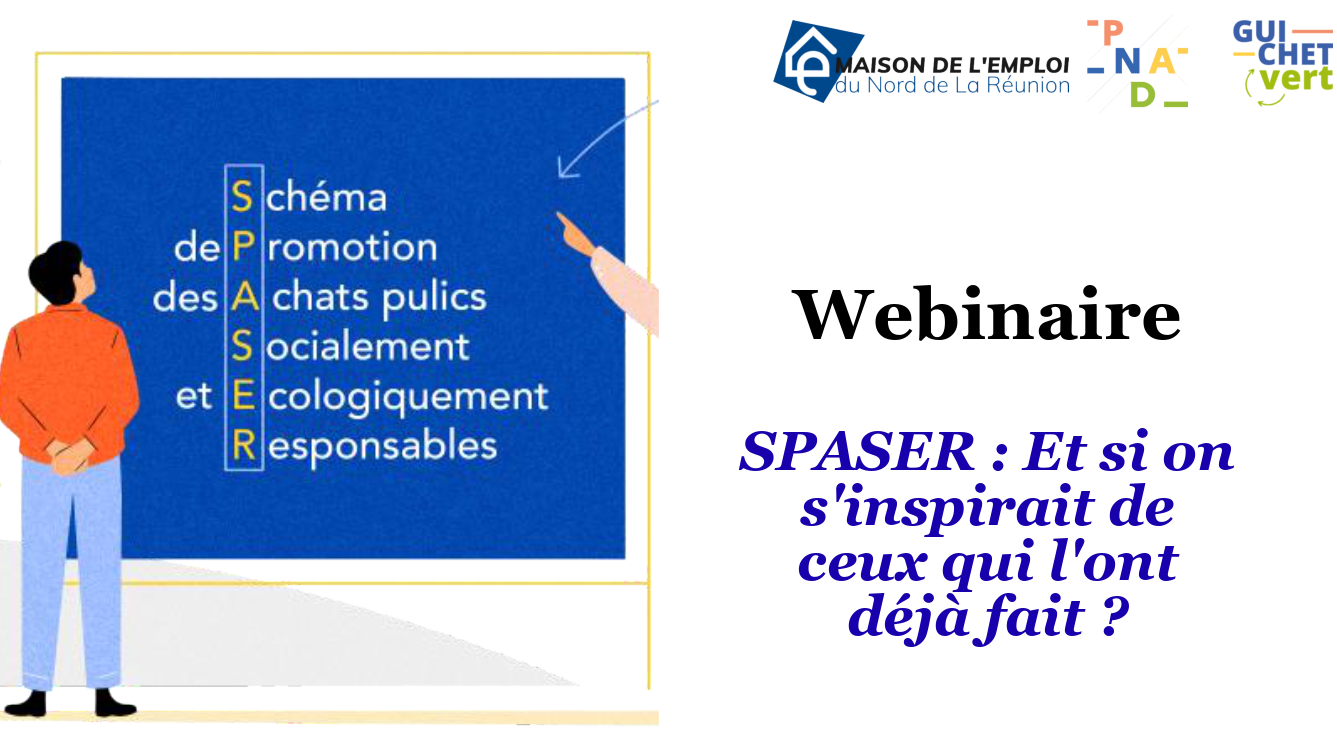 Schéma
de Promotion
des Achats pulics
Socialement
et Ecologiquement
Responsables

MAISON DE L'EMPLOI
du Nord de La Réunion

P
N A
D

GUI
CHET
vert

Webinaire

SPASER : Et si on s'inspirait de ceux qui l'ont déjà fait ?